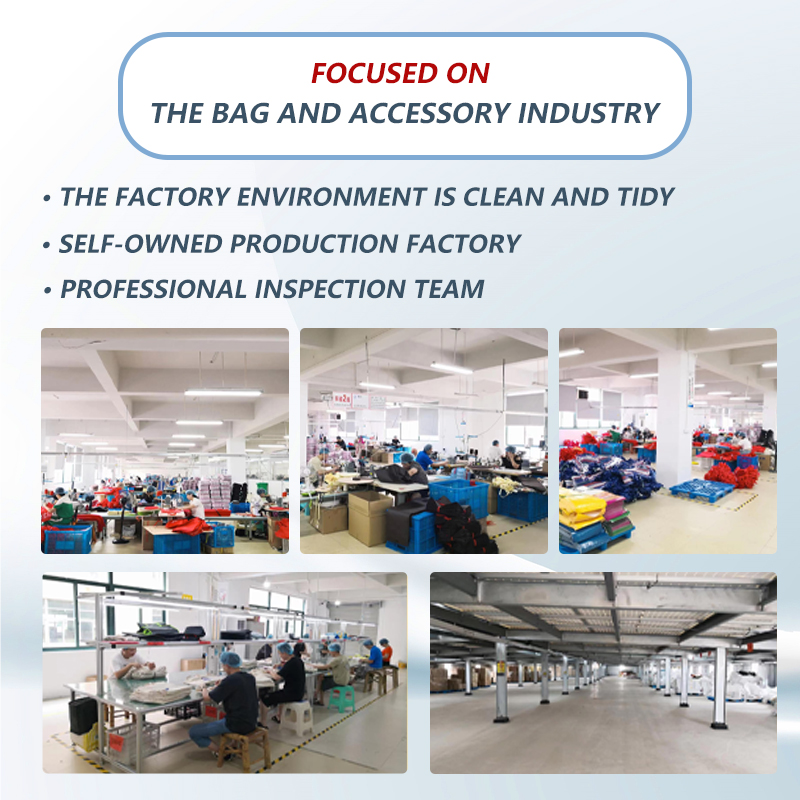 FOCUSED ON
THE BAG AND ACCESSORY INDUSTRY

• THE FACTORY ENVIRONMENT IS CLEAN AND TIDY
• SELF-OWNED PRODUCTION FACTORY
• PROFESSIONAL INSPECTION TEAM